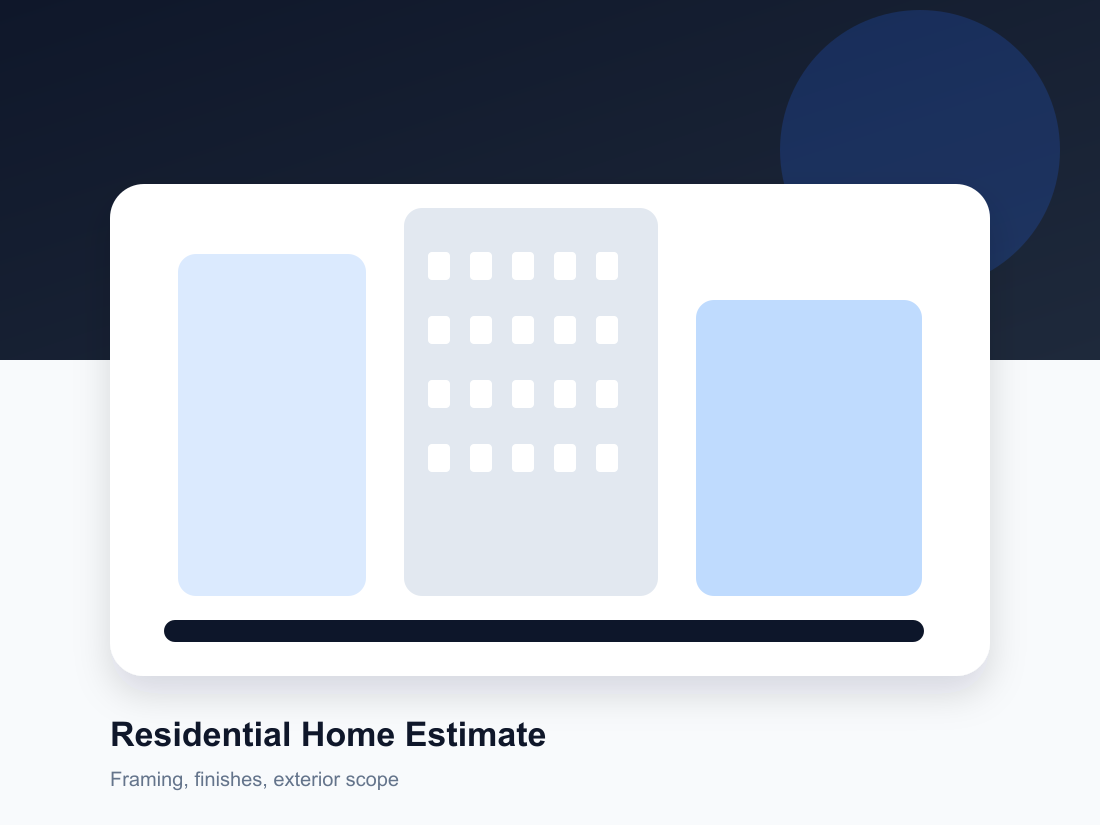 Residential Home Estimate

Framing, finishes, exterior scope